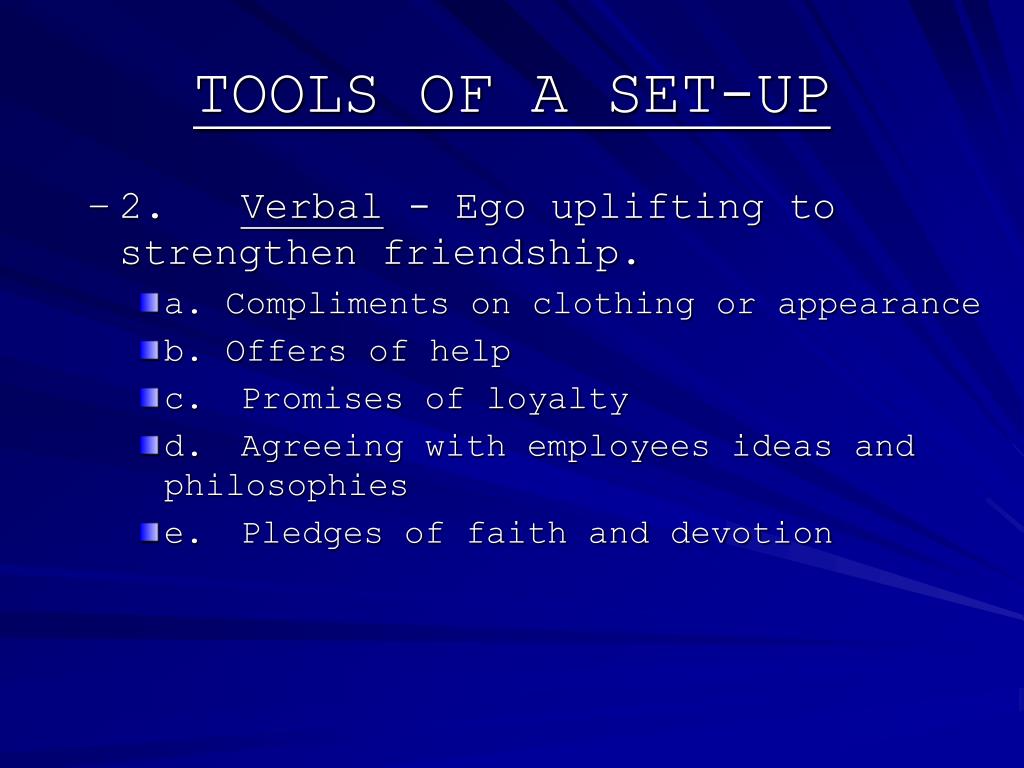 TOOLS OF A SET-UP

– 2. Verbal - Ego uplifting to strengthen friendship.

a. Compliments on clothing or appearance

b. Offers of help

c. Promises of loyalty

d. Agreeing with employees ideas and philosophies

e. Pledges of faith and devotion